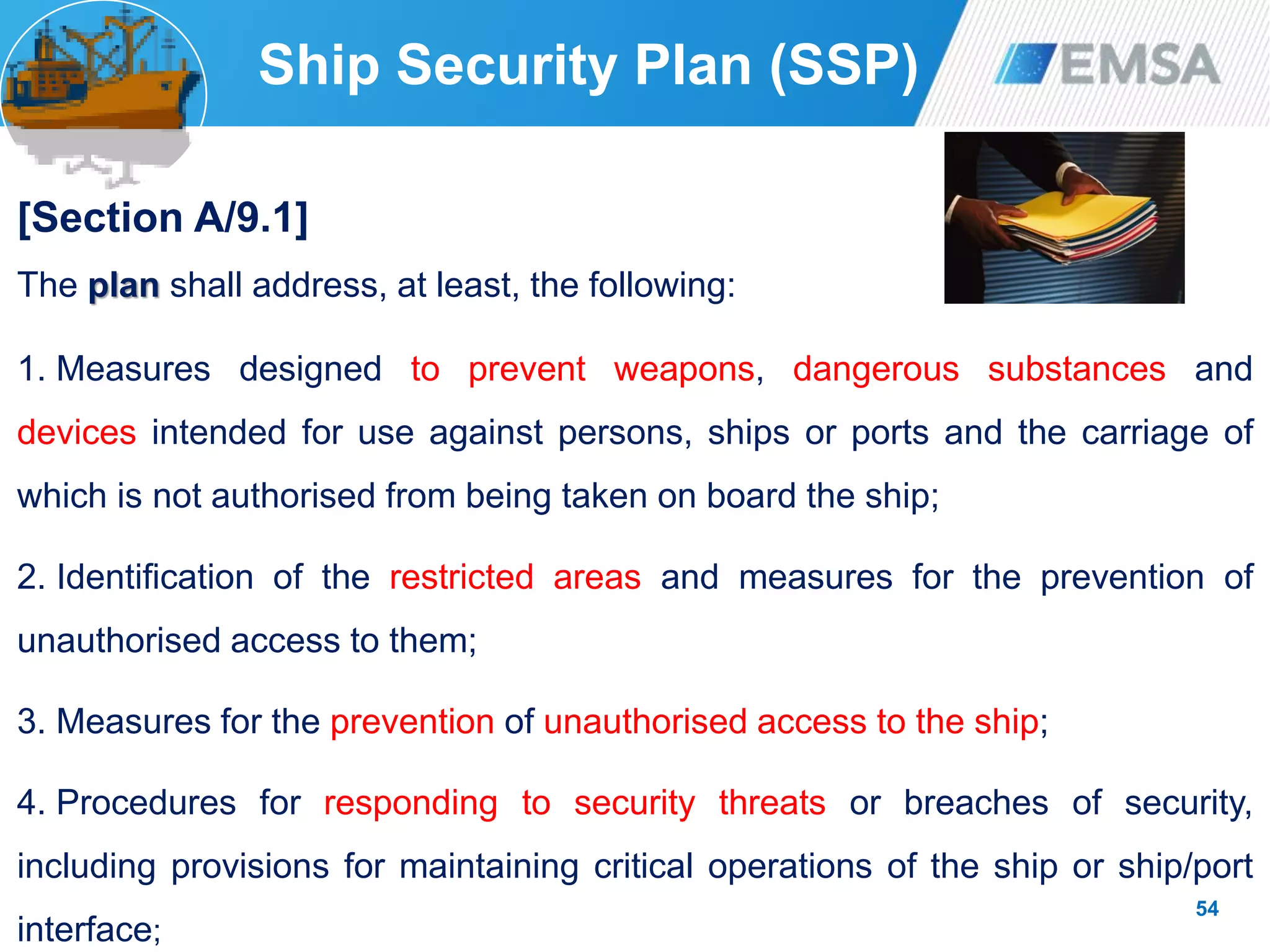 Ship Security Plan (SSP)

EMSA

[Section A/9.1]

The plan shall address, at least, the following:

1. Measures designed to prevent weapons, dangerous substances and devices intended for use against persons, ships or ports and the carriage of which is not authorised from being taken on board the ship;

2. Identification of the restricted areas and measures for the prevention of unauthorised access to them;

3. Measures for the prevention of unauthorised access to the ship;

4. Procedures for responding to security threats or breaches of security, including provisions for maintaining critical operations of the ship or ship/port interface;

54